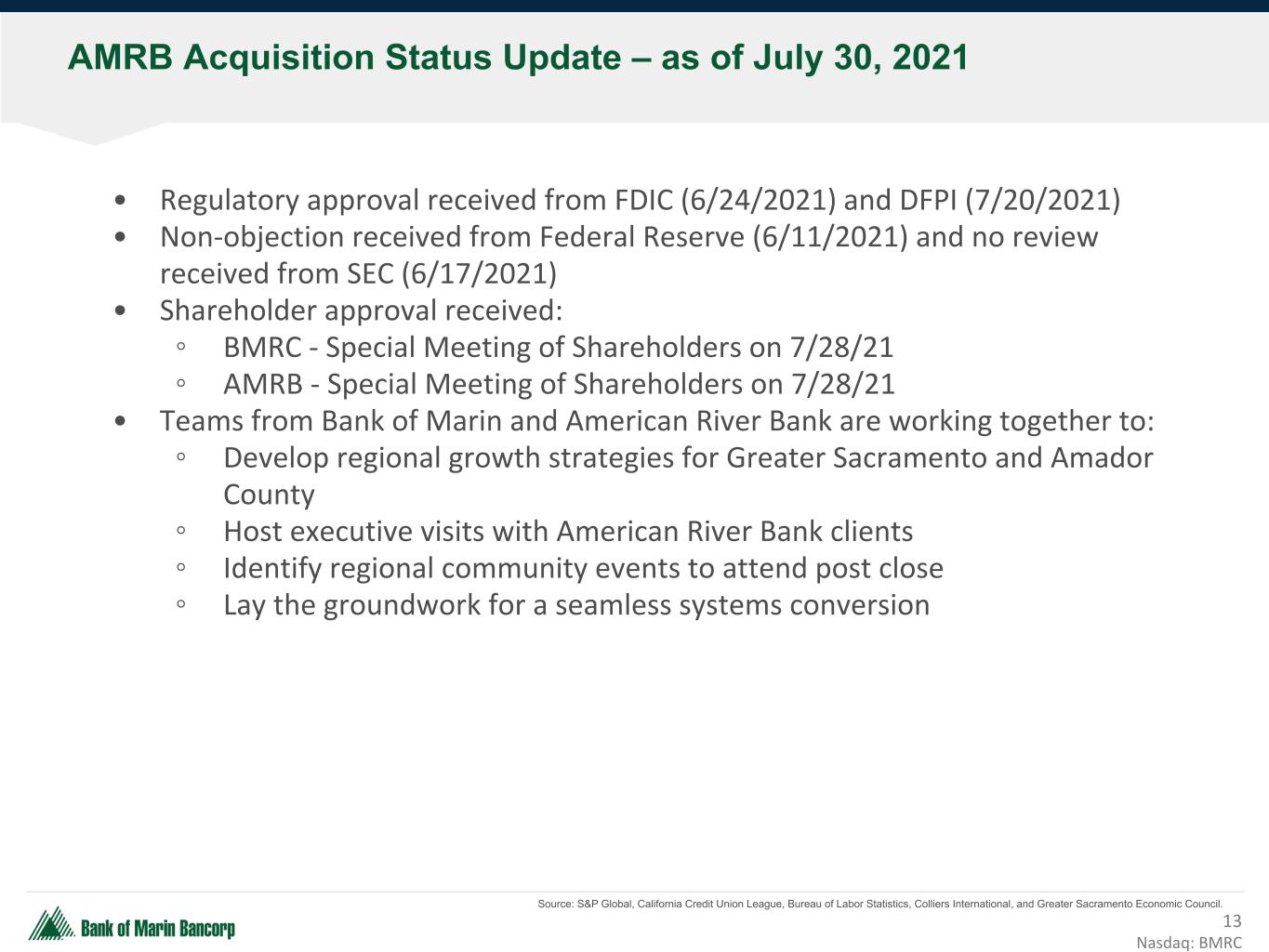 AMRB Acquisition Status Update – as of July 30, 2021

• Regulatory approval received from FDIC (6/24/2021) and DFPI (7/20/2021)
• Non-objection received from Federal Reserve (6/11/2021) and no review received from SEC (6/17/2021)
• Shareholder approval received:
◦ BMRC - Special Meeting of Shareholders on 7/28/21
◦ AMRB - Special Meeting of Shareholders on 7/28/21
• Teams from Bank of Marin and American River Bank are working together to:
◦ Develop regional growth strategies for Greater Sacramento and Amador County
◦ Host executive visits with American River Bank clients
◦ Identify regional community events to attend post close
◦ Lay the groundwork for a seamless systems conversion

Source: S&P Global, California Credit Union League, Bureau of Labor Statistics, Colliers International, and Greater Sacramento Economic Council.

Bank of Marin Bancorp

13

Nasdaq: BMRC